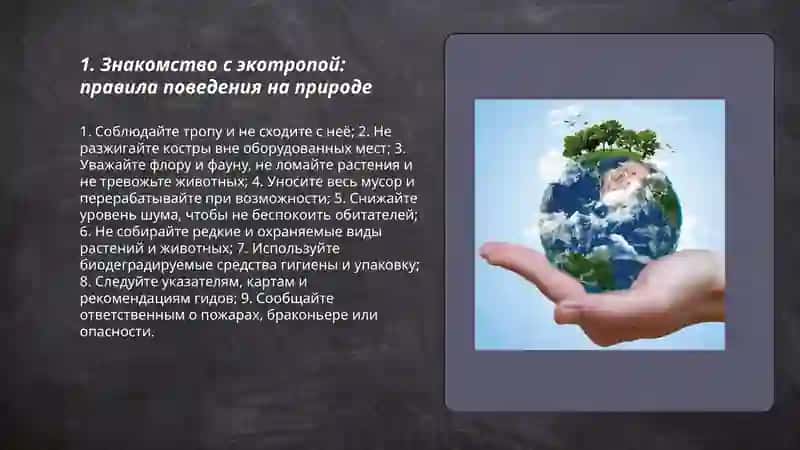 1. Знакомство с экотропой: правила поведения на природе

1. Соблюдайте тропу и не сходите с неё; 2. Не разжигайте костры вне оборудованных мест; 3. Уважайте флору и фауну, не ломайте растения и не тревожьте животных; 4. Уносите весь мусор и перерабатывайте при возможности; 5. Снижайте уровень шума, чтобы не беспокоить обитателей; 6. Не собирайте редкие и охраняемые виды растений и животных; 7. Используйте биодеградируемые средства гигиены и упаковку; 8. Следуйте указателям, картам и рекомендациям гидов; 9. Сообщайте ответственным о пожарах, браконьере или опасности.